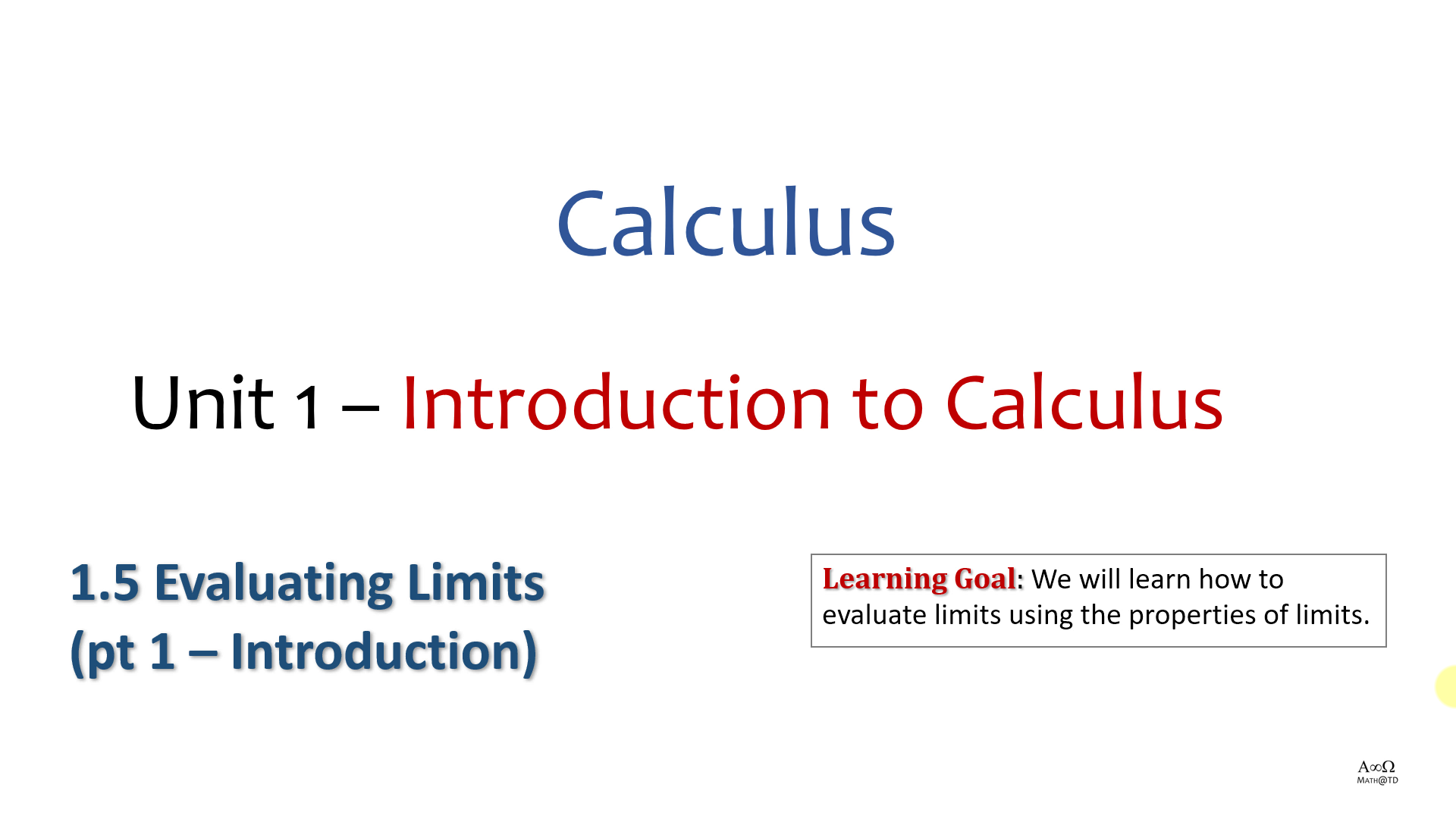 Calculus

Unit 1 – Introduction to Calculus

1.5 Evaluating Limits
(pt 1 – Introduction)

Learning Goal: We will learn how to evaluate limits using the properties of limits.

A∞Ω
MATH@TD